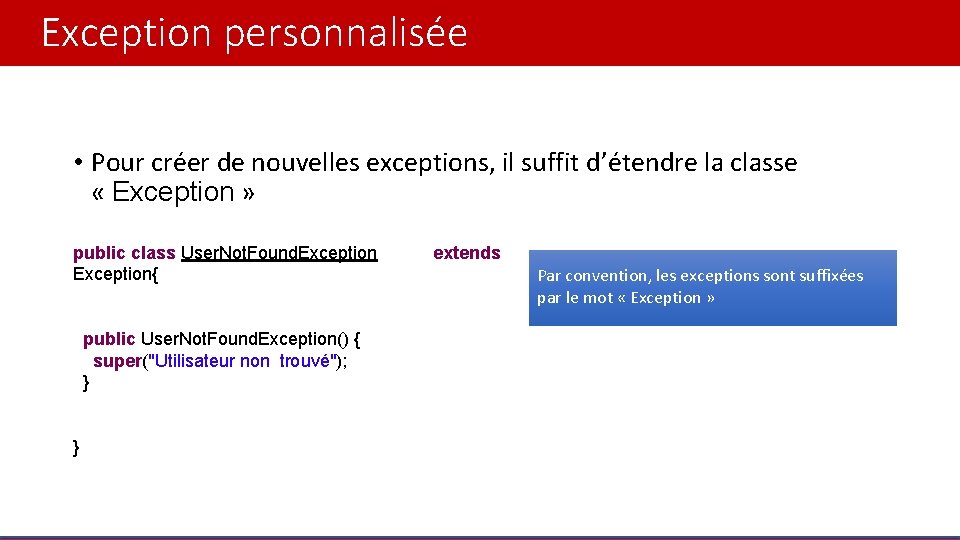 Exception personnalisée

• Pour créer de nouvelles exceptions, il suffit d'étendre la classe « Exception »

public class User.Not.Found.Exception extends Exception{

public User.Not.Found.Exception() {
super("Utilisateur non trouvé");
}

}

Par convention, les exceptions sont suffixées par le mot « Exception »